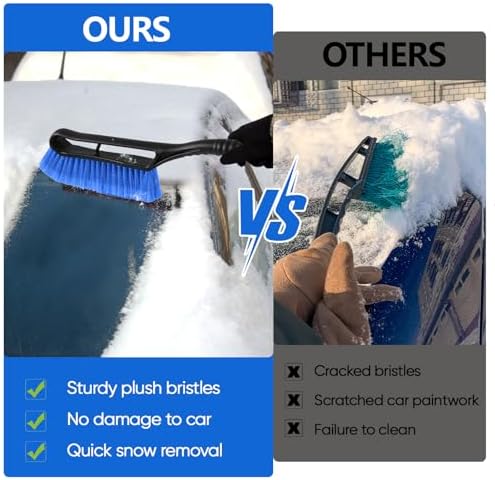 OURS

Sturdy plush bristles
No damage to car
Quick snow removal

VS

OTHERS

Cracked bristles
Scratched car paintwork
Failure to clean